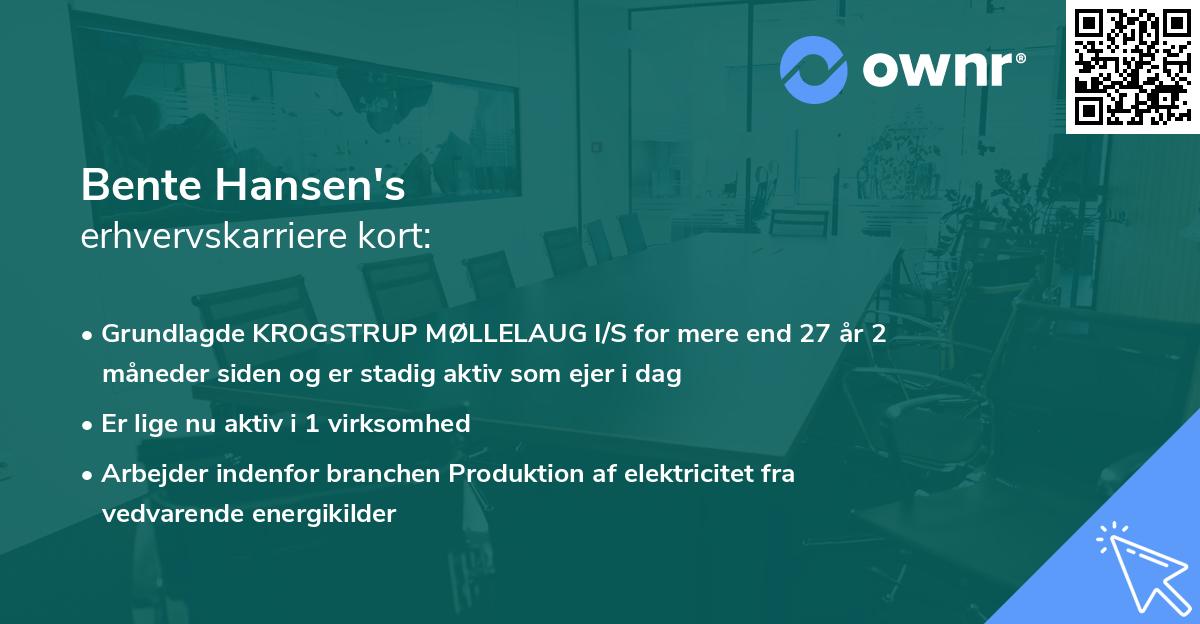 ownr®

Bente Hansen's
erhvervskarriere kort:

• Grundlagde KROGSTRUP MØLLELAUG I/S for mere end 27 år 2 måneder siden og er stadig aktiv som ejer i dag

• Er lige nu aktiv i 1 virksomhed

• Arbejder indenfor branchen Produktion af elektricitet fra vedvarende energikilder